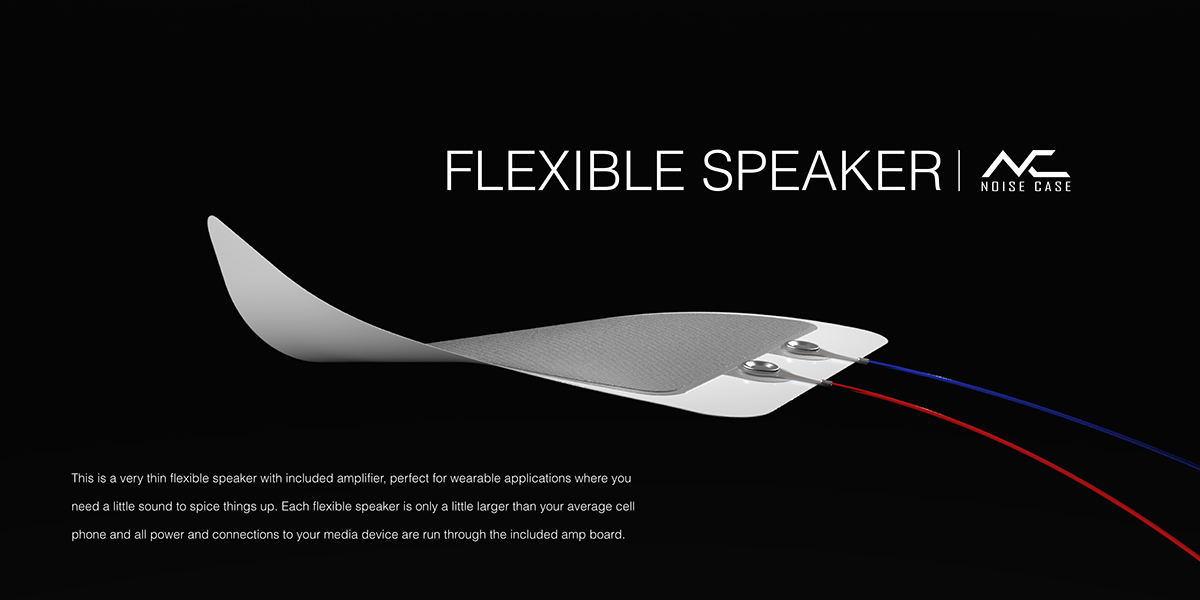 FLEXIBLE SPEAKER | NC NOISE CASE

This is a very thin flexible speaker with included amplifier, perfect for wearable applications where you need a little sound to spice things up. Each flexible speaker is only a little larger than your average cell phone and all power and connections to your media device are run through the included amp board.